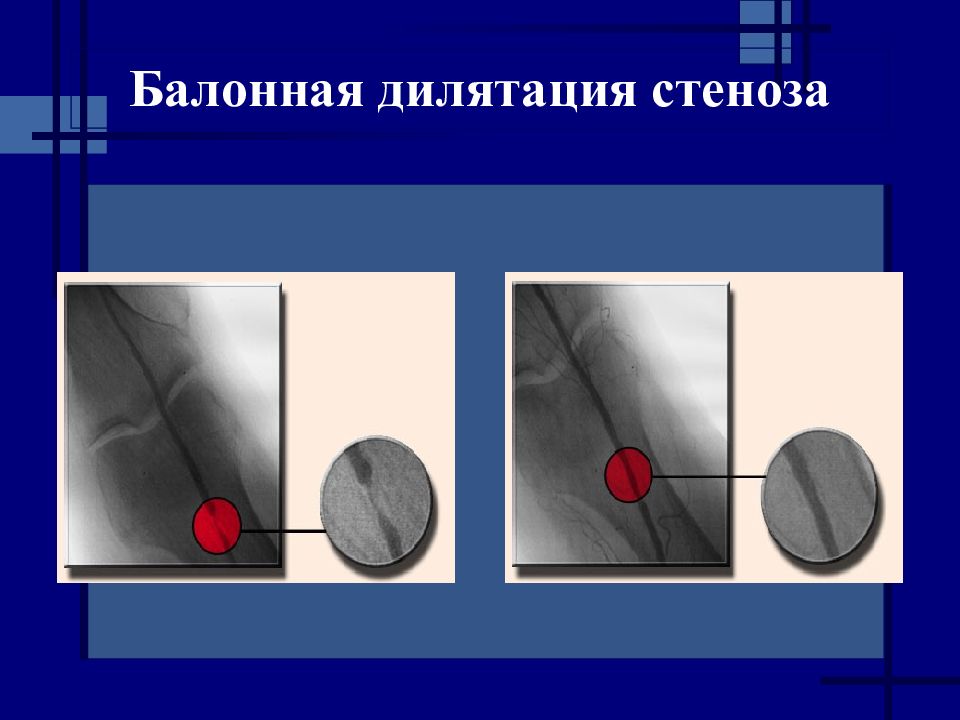 Балонная дилятация стеноза